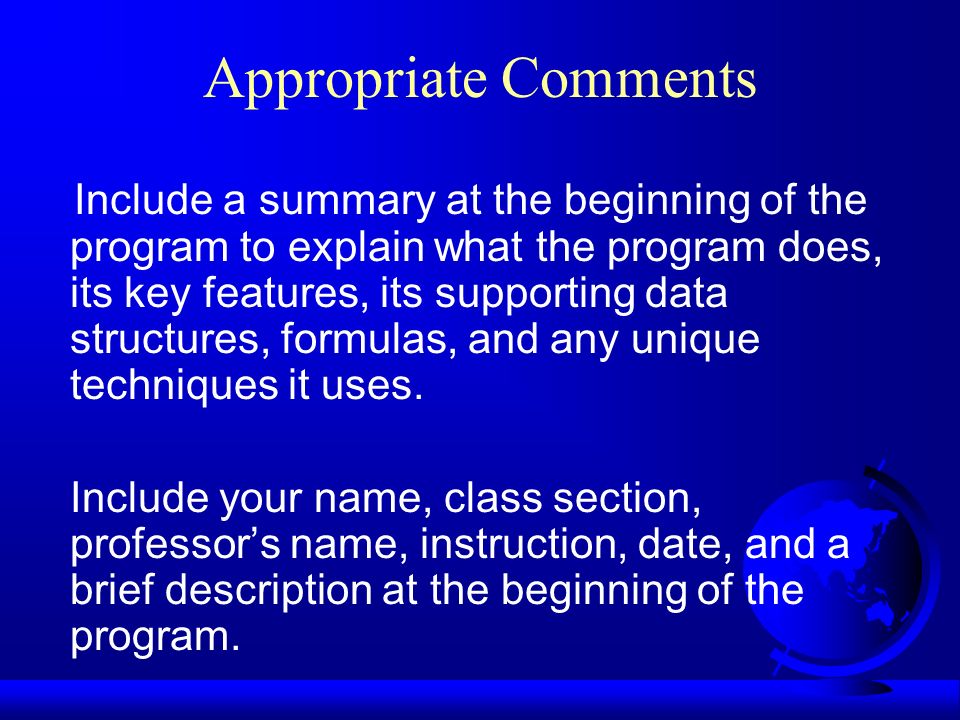 Appropriate Comments

Include a summary at the beginning of the program to explain what the program does, its key features, its supporting data structures, formulas, and any unique techniques it uses.

Include your name, class section, professor’s name, instruction, date, and a brief description at the beginning of the program.